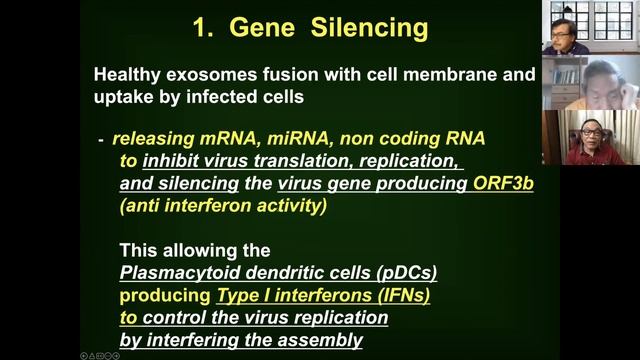 1. Gene Silencing

Healthy exosomes fusion with cell membrane and uptake by infected cells

- releasing mRNA, miRNA, non coding RNA to inhibit virus translation, replication, and silencing the virus gene producing ORF3b (anti interferon activity)

This allowing the Plasmacytoid dendritic cells (pDCs) producing Type I interferons (IFNs) to control the virus replication by interfering the assembly